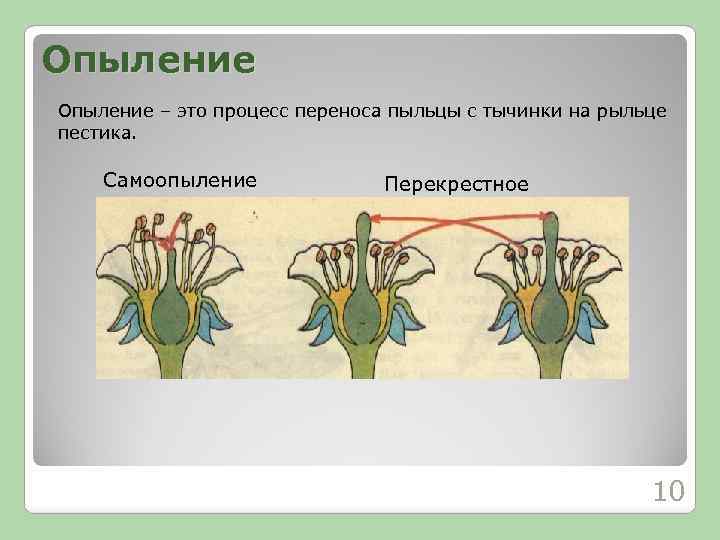 Опыление

Опыление – это процесс переноса пыльцы с тычинки на рыльце пестика.

Самоопыление

Перекрестное

10